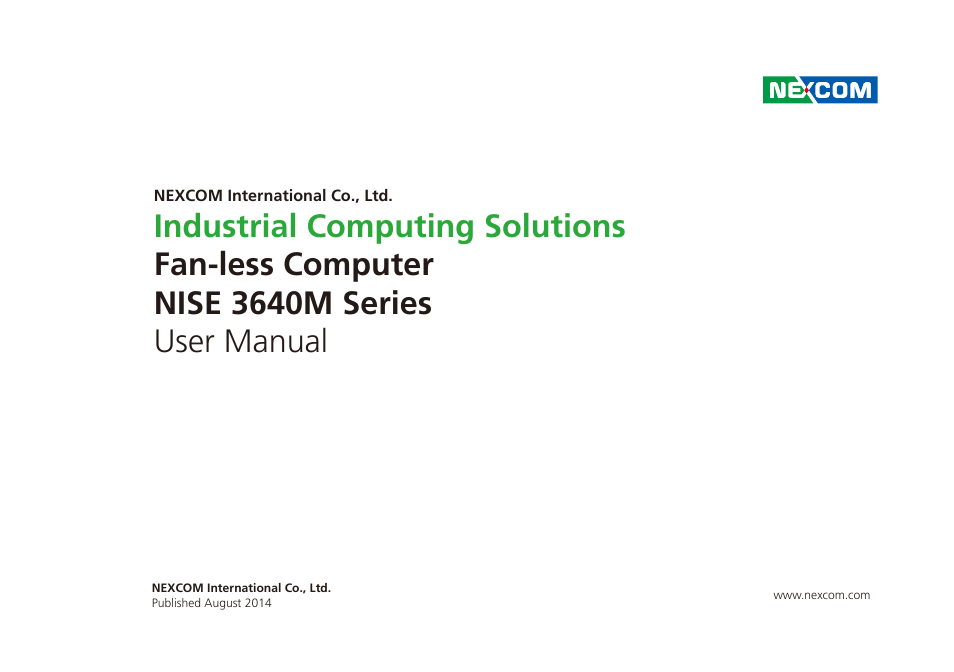 NEXCOM

NEXCOM International Co., Ltd.

Industrial Computing Solutions
Fan-less Computer
NISE 3640M Series
User Manual

NEXCOM International Co., Ltd.
Published August 2014

www.nexcom.com